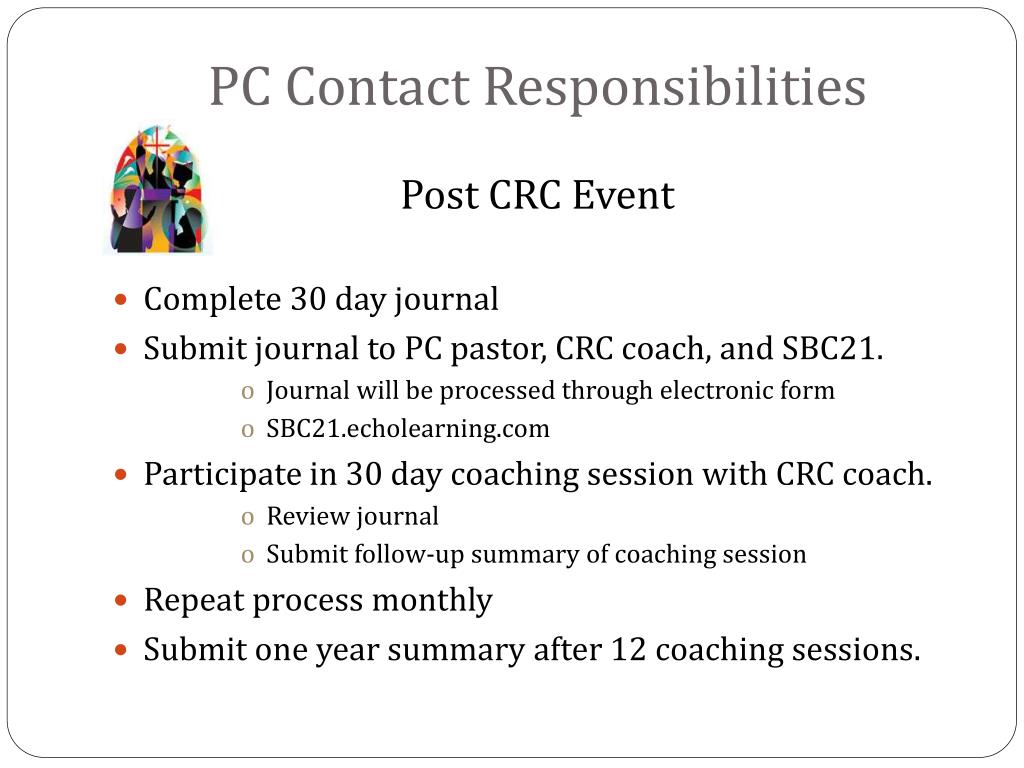 PC Contact Responsibilities

Post CRC Event

- Complete 30 day journal
- Submit journal to PC pastor, CRC coach, and SBC21.
  - Journal will be processed through electronic form
  - SBC21.echolearning.com
- Participate in 30 day coaching session with CRC coach.
  - Review journal
  - Submit follow-up summary of coaching session
- Repeat process monthly
- Submit one year summary after 12 coaching sessions.